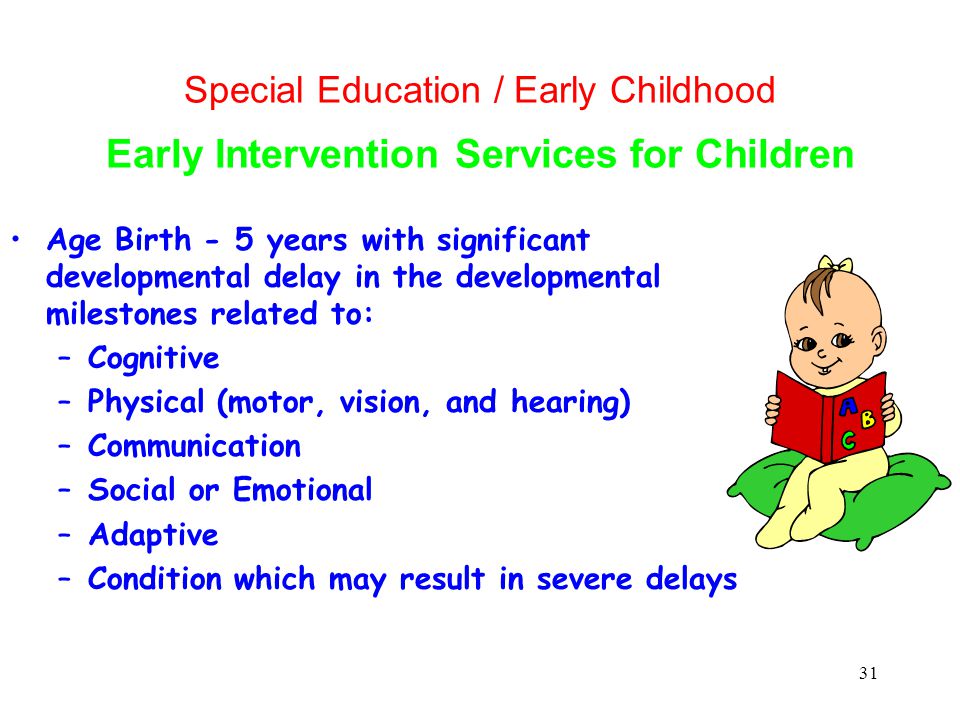 Special Education / Early Childhood

Early Intervention Services for Children

• Age Birth - 5 years with significant developmental delay in the developmental milestones related to:
– Cognitive
– Physical (motor, vision, and hearing)
– Communication
– Social or Emotional
– Adaptive
– Condition which may result in severe delays

A B C

31